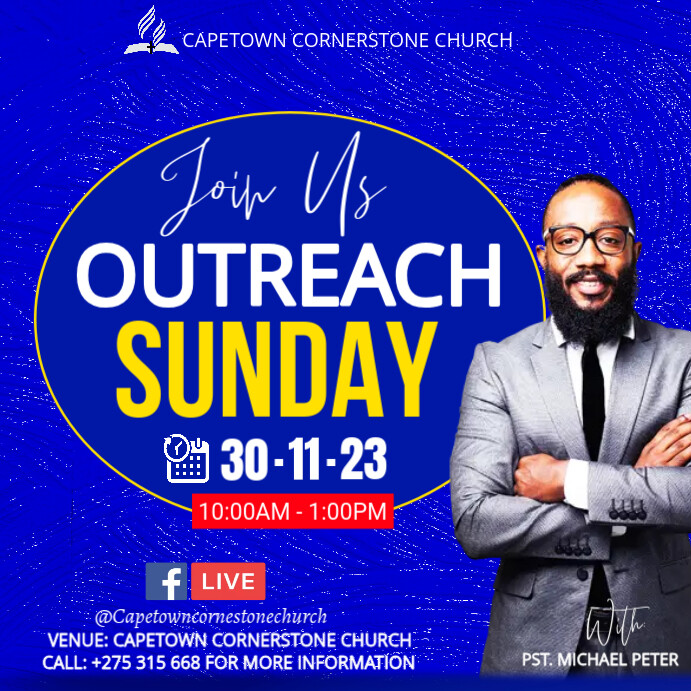 CAPETOWN CORNERSTONE CHURCH

Join Us
OUTREACH
SUNDAY

30-11-23
10:00AM - 1:00PM

f LIVE
@Capetowncornestonechurch
VENUE: CAPETOWN CORNERSTONE CHURCH
CALL: +275 315 668 FOR MORE INFORMATION

With
PST. MICHAEL PETER